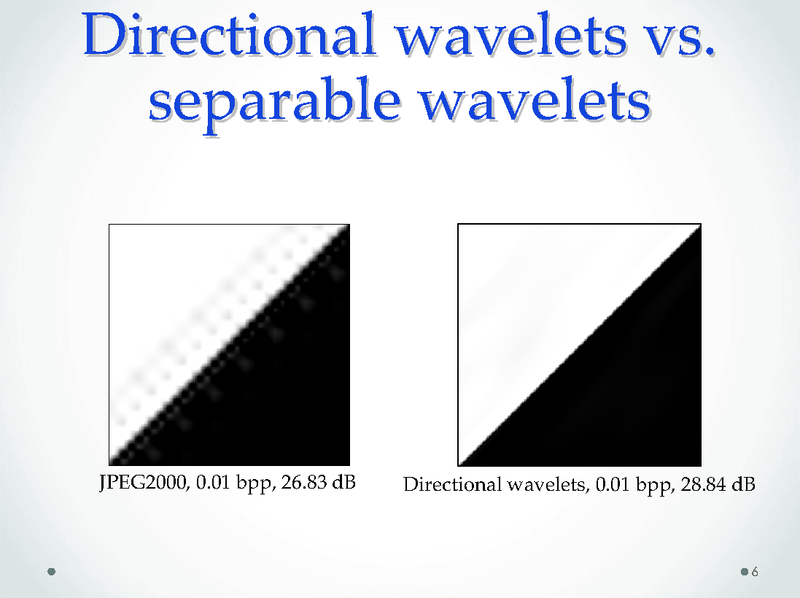 Directional wavelets vs. separable wavelets

JPEG2000, 0.01 bpp, 26.83 dB

Directional wavelets, 0.01 bpp, 28.84 dB

6